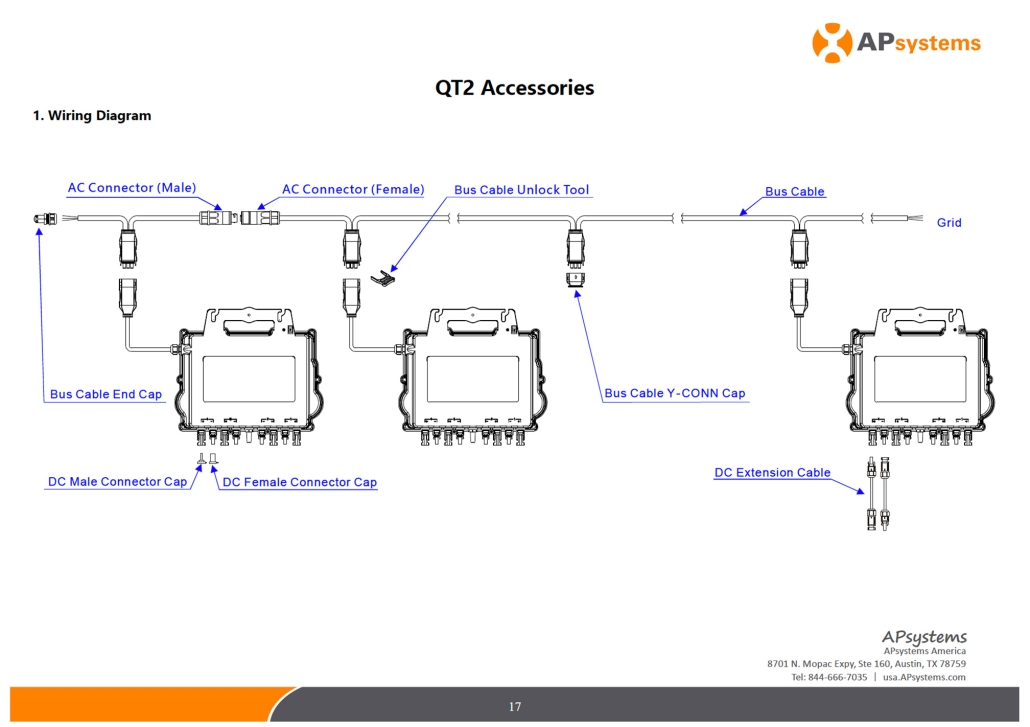 APsystems

QT2 Accessories

1. Wiring Diagram

AC Connector (Male)
AC Connector (Female)
Bus Cable Unlock Tool
Bus Cable
Grid
Bus Cable End Cap
Bus Cable Y-CONN Cap
DC Male Connector Cap
DC Female Connector Cap
DC Extension Cable

APsystems
APsystems America
8701 N. Mopac Expy, Ste 160, Austin, TX 78759
Tel: 844-666-7035 | usa.APsystems.com

17